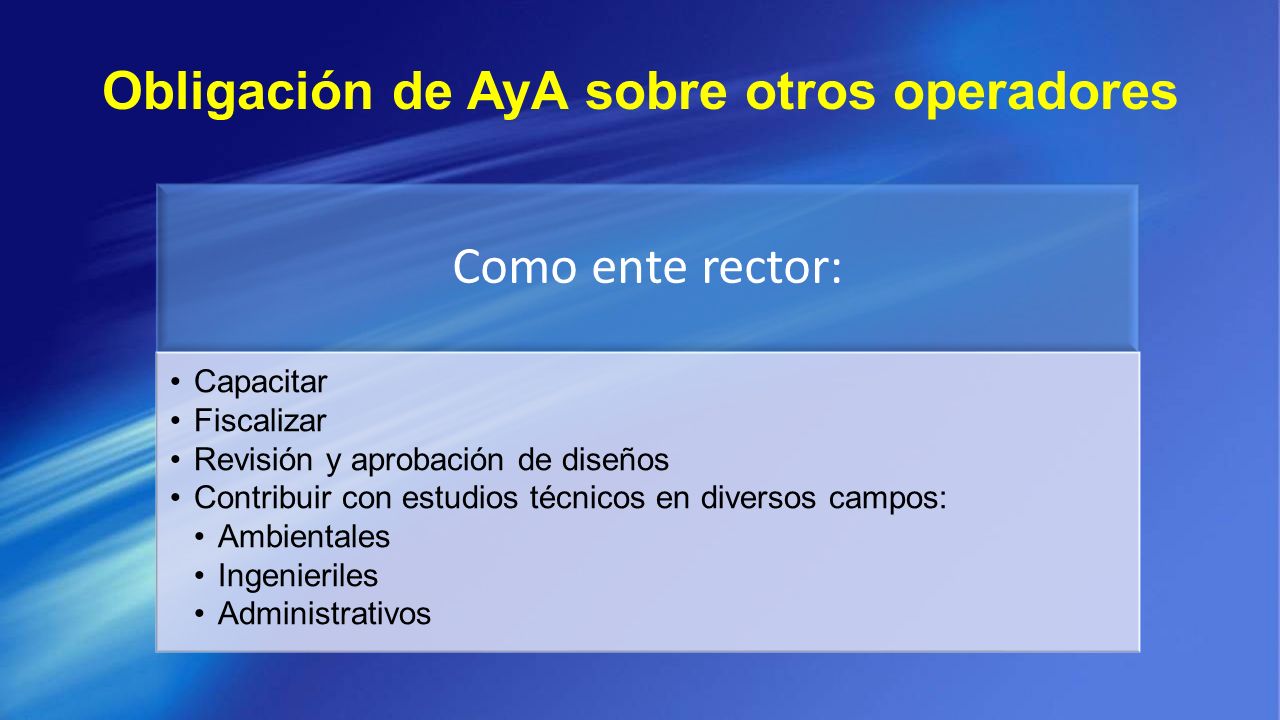 Obligación de AyA sobre otros operadores

Como ente rector:

• Capacitar
• Fiscalizar
• Revisión y aprobación de diseños
• Contribuir con estudios técnicos en diversos campos:
  • Ambientales
  • Ingenieriles
  • Administrativos